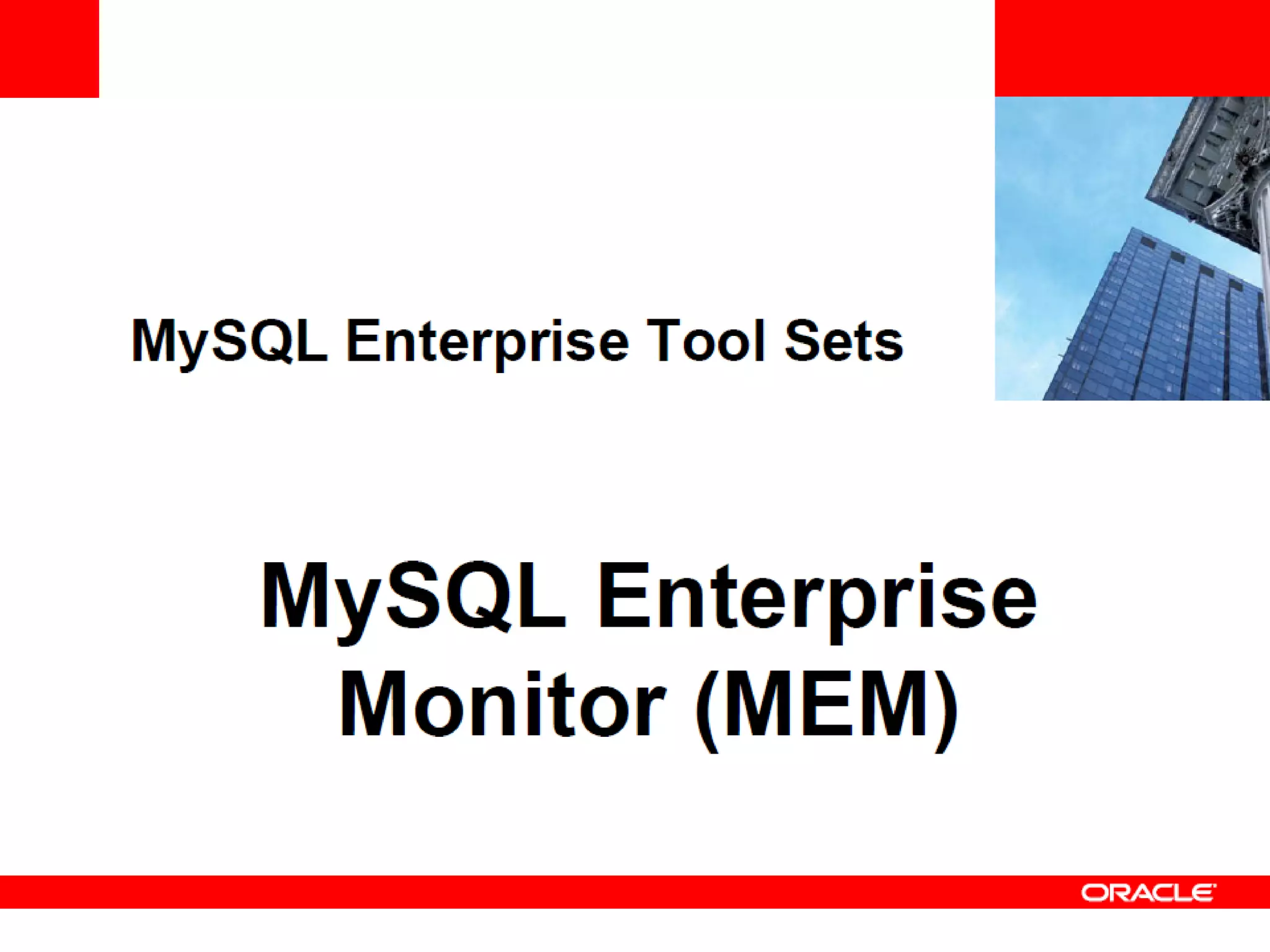 MySQL Enterprise Tool Sets

MySQL Enterprise Monitor (MEM)

ORACLE